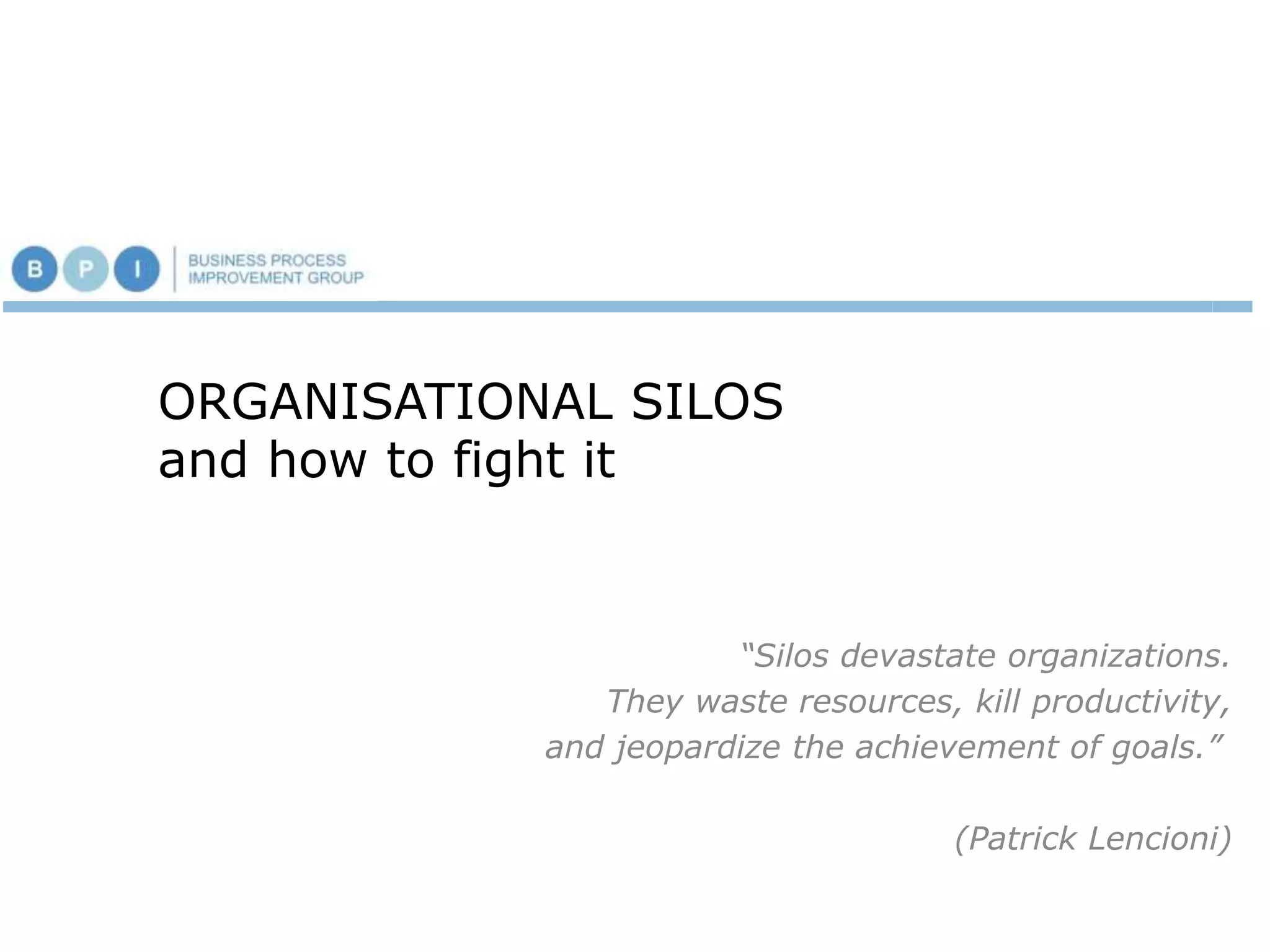 B P I

BUSINESS PROCESS
IMPROVEMENT GROUP

ORGANISATIONAL SILOS
and how to fight it

"Silos devastate organizations.
They waste resources, kill productivity,
and jeopardize the achievement of goals."

(Patrick Lencioni)